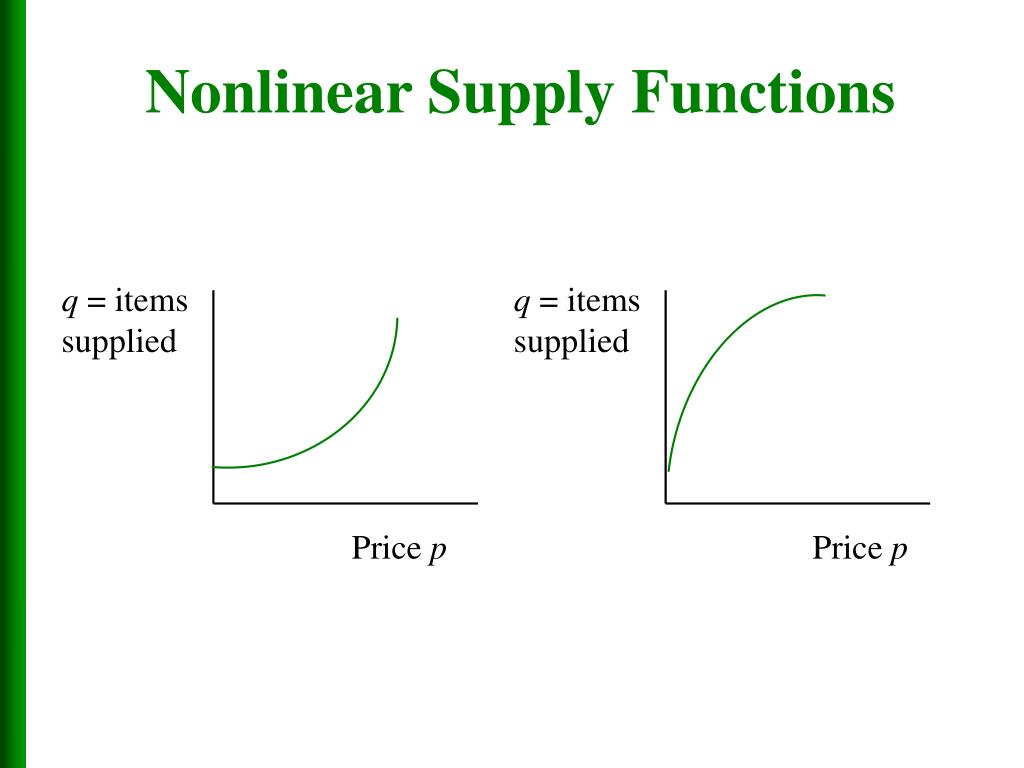 Nonlinear Supply Functions

$q$ = items supplied

Price $p$

$q$ = items supplied

Price $p$